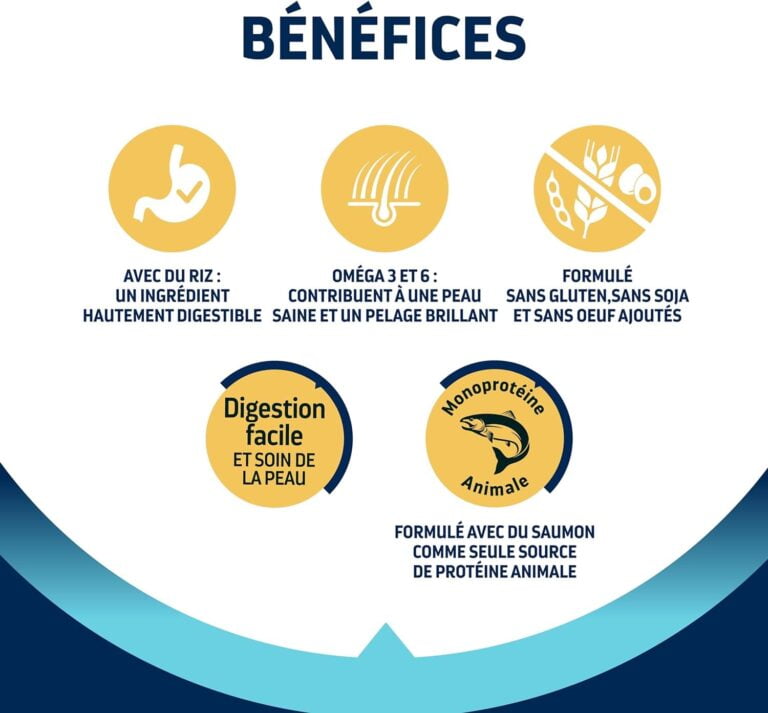 BÉNÉFICES

AVEC DU RIZ : UN INGRÉDIENT HAUTEMENT DIGESTIBLE

OMÉGA 3 ET 6 : CONTRIBUENT À UNE PEAU SAINE ET UN PELAGE BRILLANT

FORMULÉ SANS GLUTEN,SANS SOJA ET SANS OEUF AJOUTÉS

Digestion facile ET SOIN DE LA PEAU

Monoprotéine Animale

FORMULÉ AVEC DU SAUMON COMME SEULE SOURCE DE PROTÉINE ANIMALE